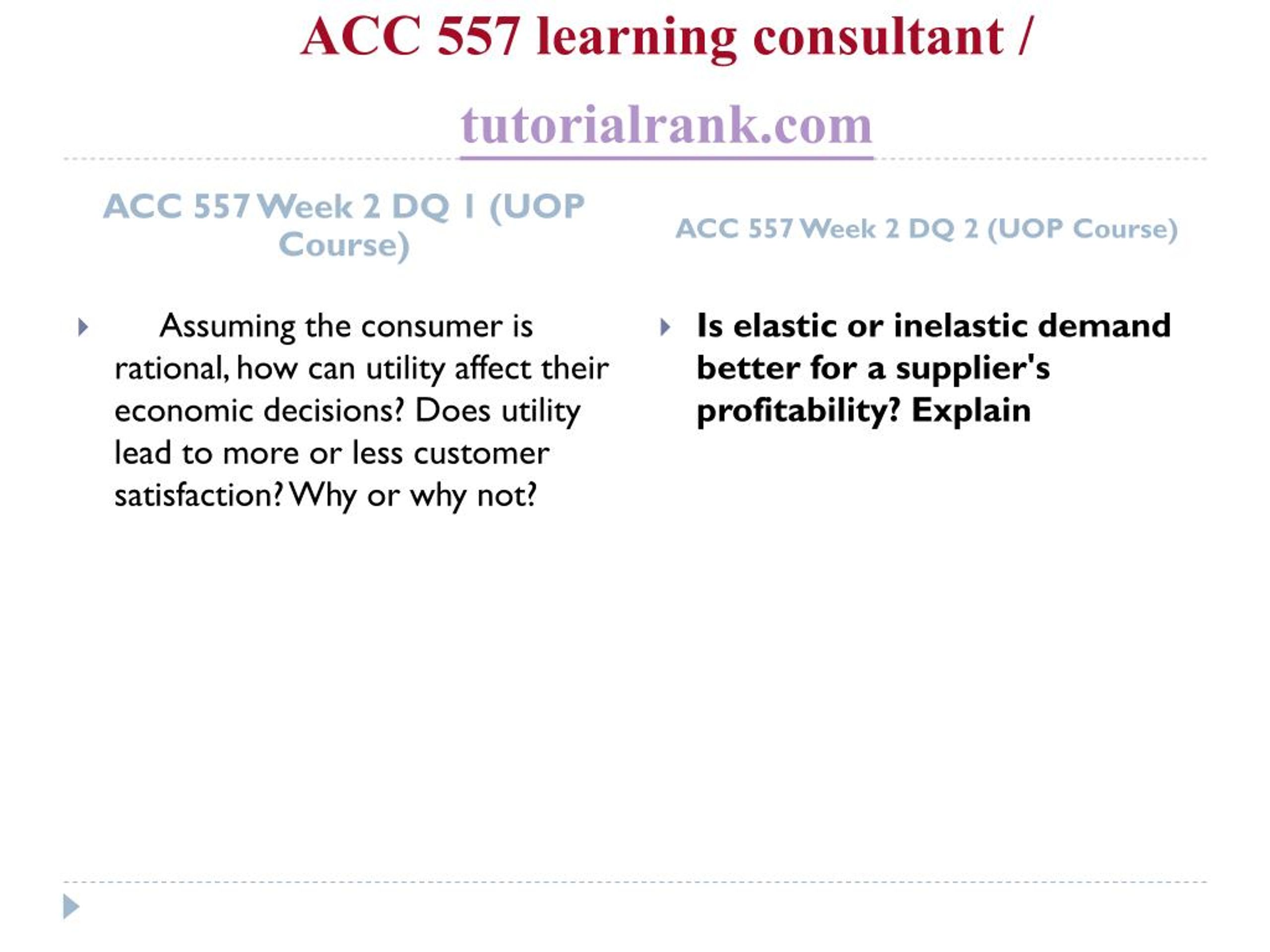 ACC 557 learning consultant / tutorialrank.com

ACC 557 Week 2 DQ 1 (UOP Course)

Assuming the consumer is rational, how can utility affect their economic decisions? Does utility lead to more or less customer satisfaction? Why or why not?

ACC 557 Week 2 DQ 2 (UOP Course)

Is elastic or inelastic demand better for a supplier's profitability? Explain